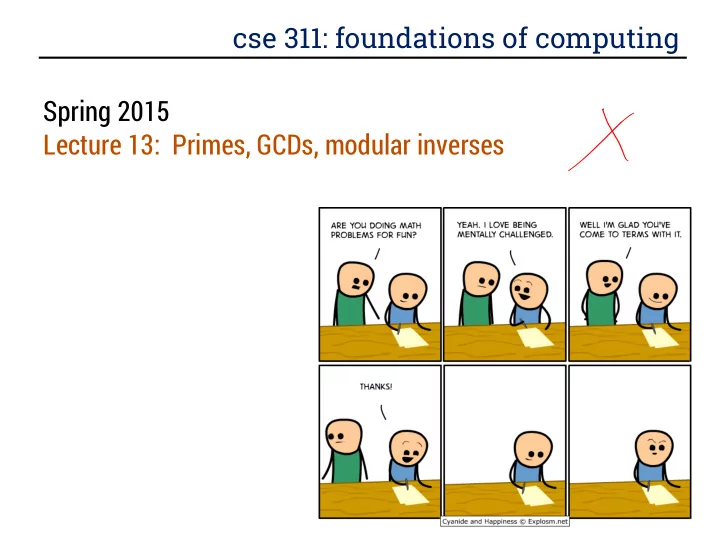 cse 311: foundations of computing

Spring 2015
Lecture 13: Primes, GCDs, modular inverses

ARE YOU DOING MATH PROBLEMS FOR FUN?

YEAH. I LOVE BEING MENTALLY CHALLENGED.

WELL I'M GLAD YOU'VE COME TO TERMS WITH IT.

THANKS!

Cyanide and Happiness © Explosm.net